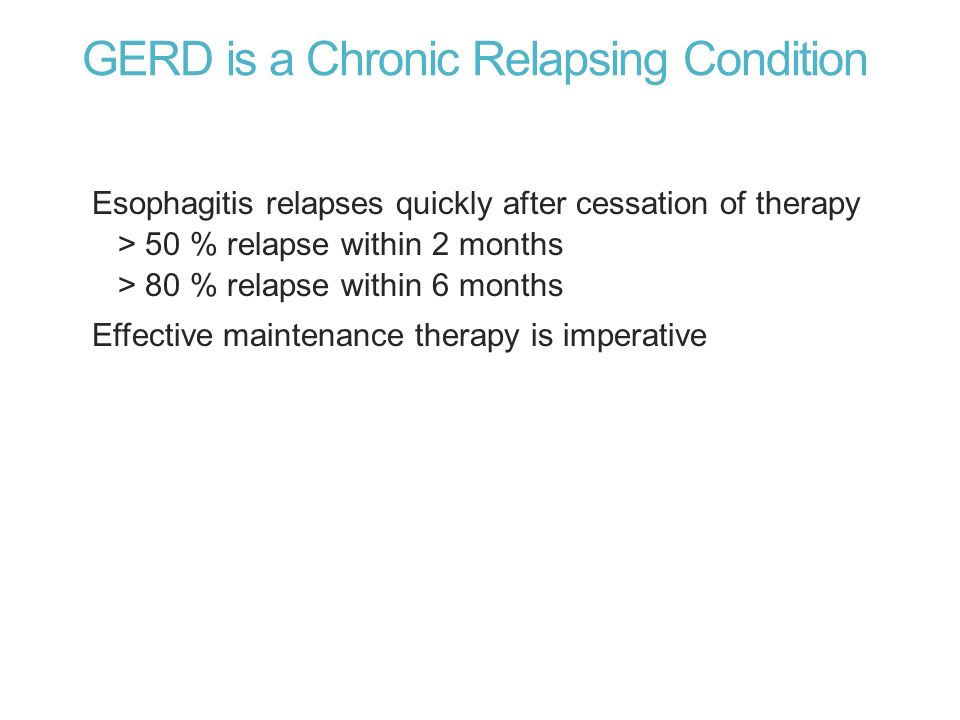 GERD is a Chronic Relapsing Condition

Esophagitis relapses quickly after cessation of therapy
> 50 % relapse within 2 months
> 80 % relapse within 6 months

Effective maintenance therapy is imperative